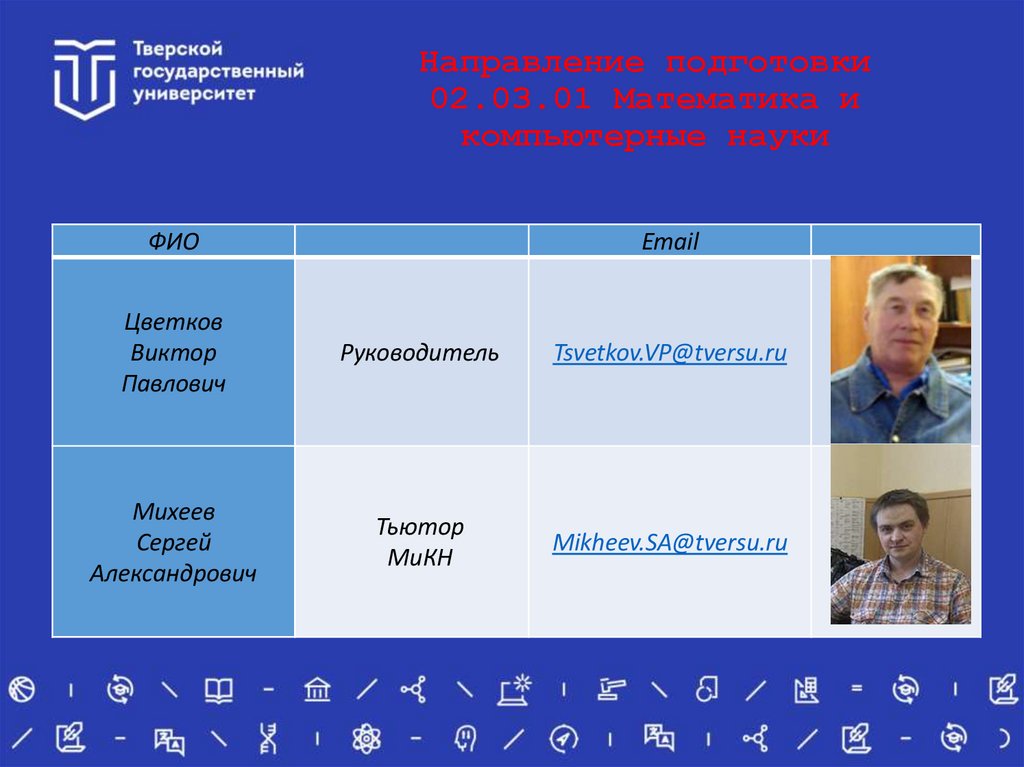 Тверской государственный университет

Направление подготовки 02.03.01 Математика и компьютерные науки

| ФИО | | Email | |
|---|---|---|---|
| Цветков Виктор Павлович | Руководитель | Tsvetkov.VP@tversu.ru | |
| Михеев Сергей Александрович | Тьютор МиКН | Mikheev.SA@tversu.ru | |